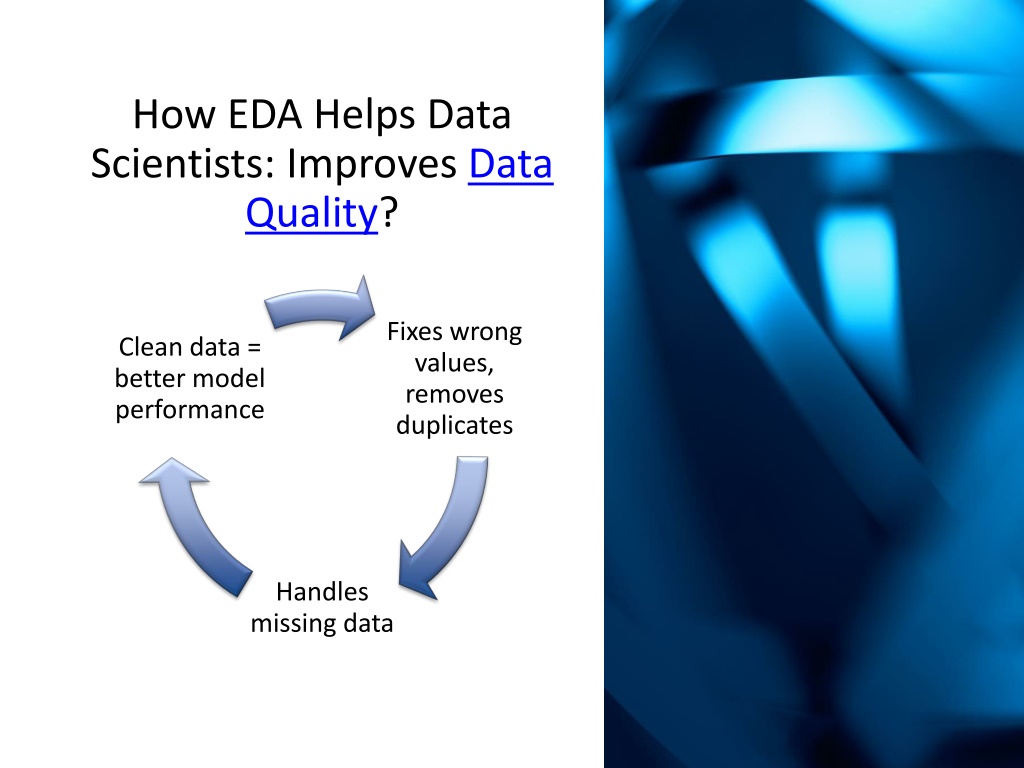 How EDA Helps Data Scientists: Improves Data Quality?

Fixes wrong values, removes duplicates

Handles missing data

Clean data = better model performance